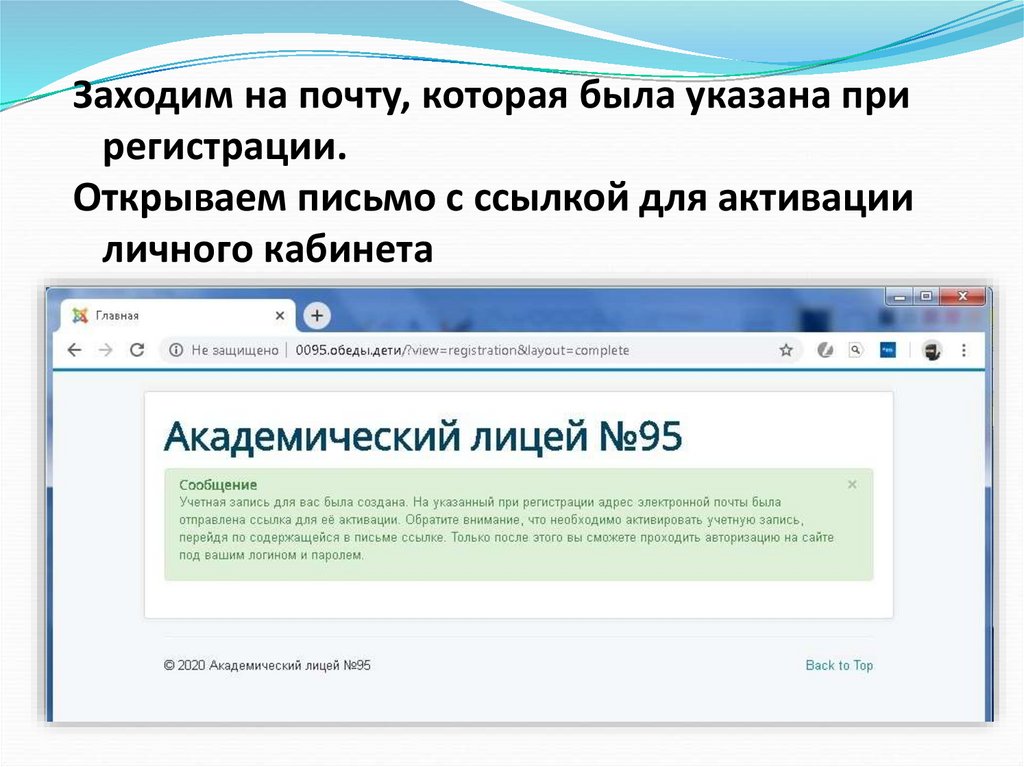 Заходим на почту, которая была указана при регистрации.

Открываем письмо с ссылкой для активации личного кабинета

Главная

Не защищено | 0095.обеды.дети/?view=registration&layout=complete

Академический лицей №95

Сообщение
Учетная запись для вас была создана. На указанный при регистрации адрес электронной почты была отправлена ссылка для её активации. Обратите внимание, что необходимо активировать учетную запись, перейдя по содержащейся в письме ссылке. Только после этого вы сможете проходить авторизацию на сайте под вашим логином и паролем.

© 2020 Академический лицей №95

Back to Top